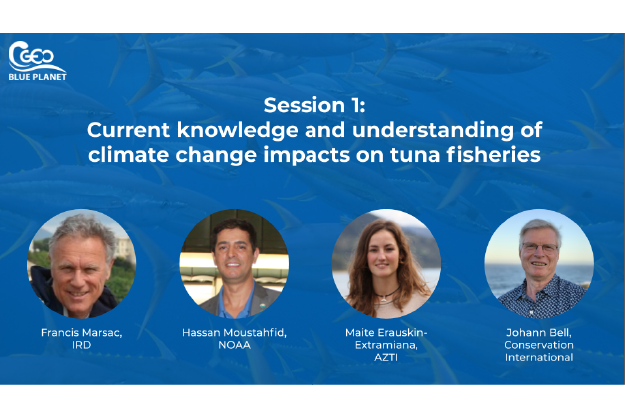 GEO
BLUE PLANET

Session 1:
Current knowledge and understanding of climate change impacts on tuna fisheries

Francis Marsac, IRD

Hassan Moustahfid, NOAA

Maite Erauskin-Extramiana, AZTI

Johann Bell, Conservation International